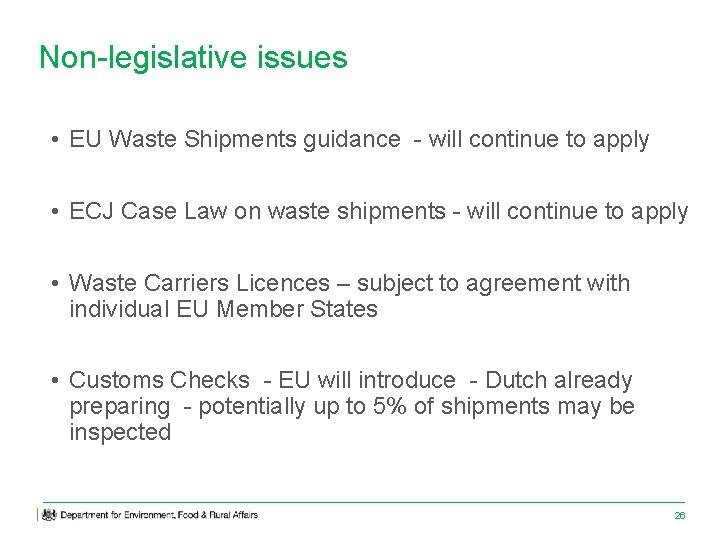 Non-legislative issues

• EU Waste Shipments guidance - will continue to apply

• ECJ Case Law on waste shipments - will continue to apply

• Waste Carriers Licences – subject to agreement with individual EU Member States

• Customs Checks - EU will introduce - Dutch already preparing - potentially up to 5% of shipments may be inspected

Department for Environment, Food & Rural Affairs

26